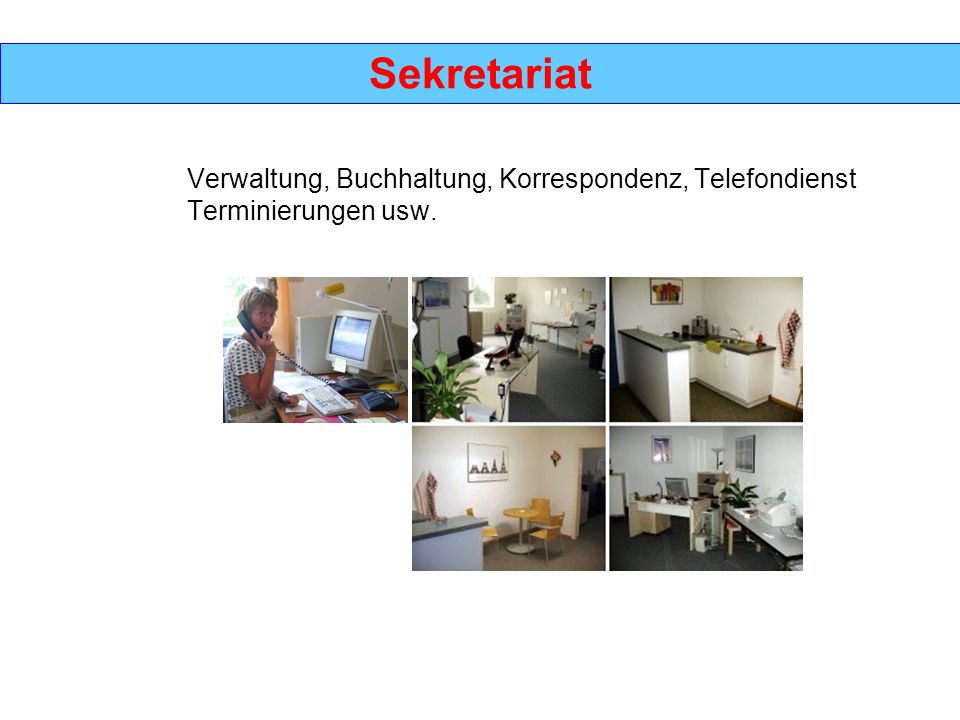 Sekretariat

Verwaltung, Buchhaltung, Korrespondenz, Telefondienst Terminierungen usw.